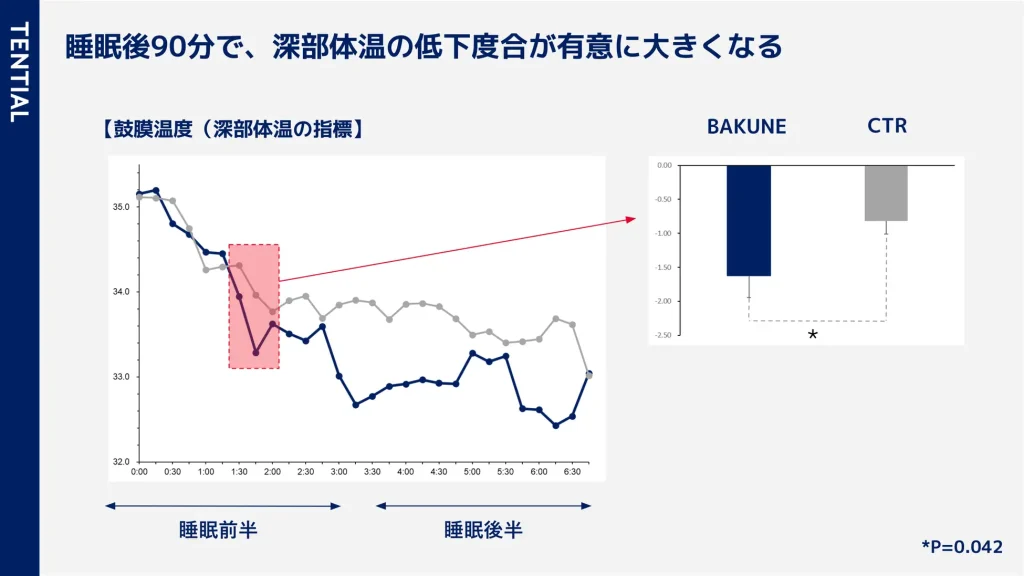 TENTIAL

睡眠後90分で、深部体温の低下度合が有意に大きくなる

【鼓膜温度（深部体温の指標】

35.0
34.0
33.0
32.0

0:00 0:30 1:00 1:30 2:00 2:30 3:00 3:30 4:00 4:30 5:00 5:30 6:00 6:30

睡眠前半

睡眠後半

BAKUNE

CTR

0.00
-0.50
-1.00
-1.50
-2.00
-2.50

*

*P=0.042